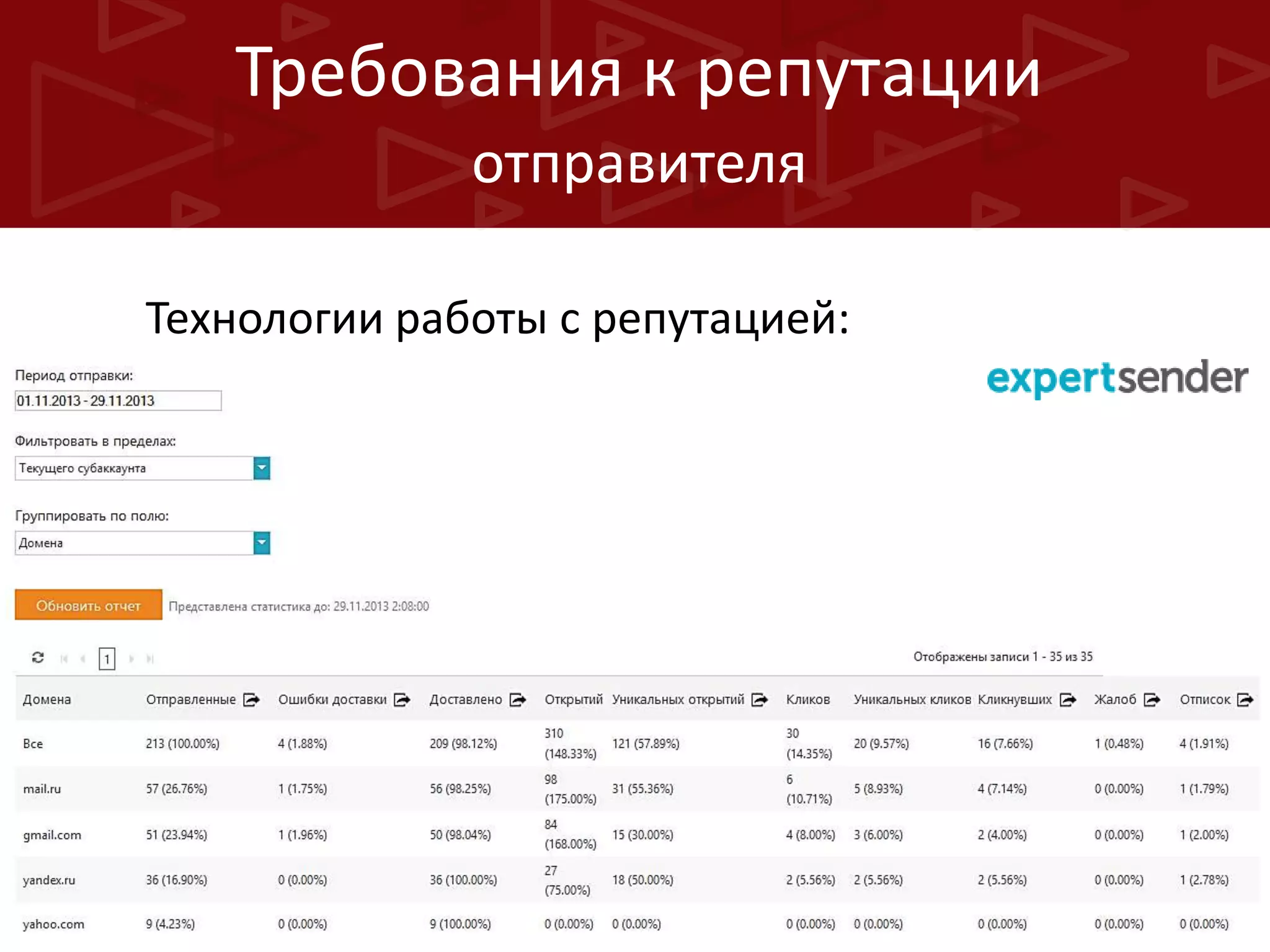 Требования к репутации отправителя

Технологии работы с репутацией:

expertsender

Период отправки:
01.11.2013 - 29.11.2013

Фильтровать в пределах:
Текущего субаккаунта

Группировать по полю:
Домена

Обновить отчет
Представлена статистика до: 29.11.2013 2:08:00

1
Отображены записи 1 - 35 из 35

| Домена | Отправленные | Ошибки доставки | Доставлено | Открытий | Уникальных открытий | Кликов | Уникальных кликов | Кликнувших | Жалоб | Отписок |
|---|---|---|---|---|---|---|---|---|---|---|
| Все | 213 (100.00%) | 4 (1.88%) | 209 (98.12%) | 310 (148.33%) | 121 (57.89%) | 30 (14.35%) | 20 (9.57%) | 16 (7.66%) | 1 (0.48%) | 4 (1.91%) |
| mail.ru | 57 (26.76%) | 1 (1.75%) | 56 (98.25%) | 98 (175.00%) | 31 (55.36%) | 6 (10.71%) | 5 (8.93%) | 4 (7.14%) | 0 (0.00%) | 1 (1.79%) |
| gmail.com | 51 (23.94%) | 1 (1.96%) | 50 (98.04%) | 84 (168.00%) | 15 (30.00%) | 4 (8.00%) | 3 (6.00%) | 2 (4.00%) | 0 (0.00%) | 1 (2.00%) |
| yandex.ru | 36 (16.90%) | 0 (0.00%) | 36 (100.00%) | 27 (75.00%) | 18 (50.00%) | 2 (5.56%) | 2 (5.56%) | 2 (5.56%) | 0 (0.00%) | 1 (2.78%) |
| yahoo.com | 9 (4.23%) | 0 (0.00%) | 9 (100.00%) | 0 (0.00%) | 0 (0.00%) | 0 (0.00%) | 0 (0.00%) | 0 (0.00%) | 0 (0.00%) | 0 (0.00%) |